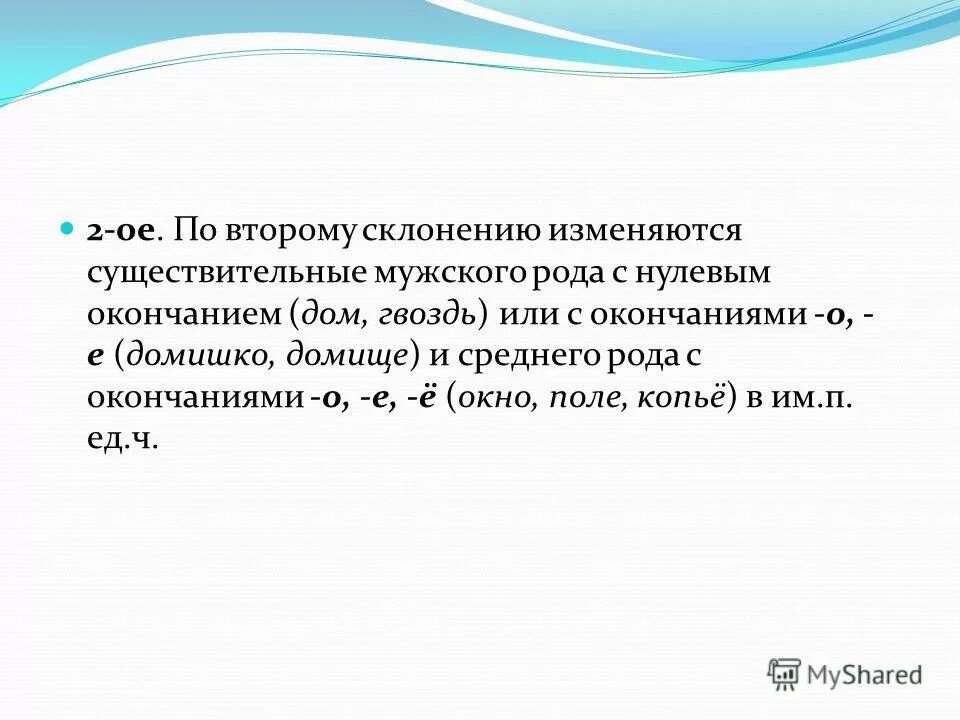 2-ое. По второму склонению изменяются существительные мужского рода с нулевым окончанием (дом, гвоздь) или с окончаниями -о, -е (домишко, домище) и среднего рода с окончаниями -о, -е, -ё (окно, поле, копьё) в им.п. ед.ч.

MyShared